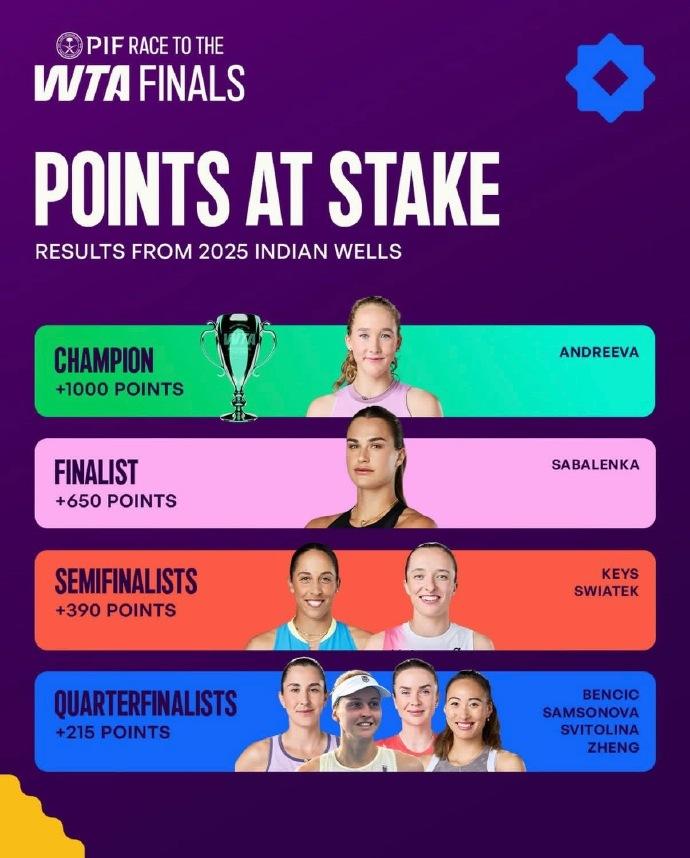 PIF RACE TO THE
WTA FINALS

POINTS AT STAKE

RESULTS FROM 2025 INDIAN WELLS

CHAMPION
+1000 POINTS
ANDREEVA

FINALIST
+650 POINTS
SABALENKA

SEMIFINALISTS
+390 POINTS
KEYS
SWIATEK

QUARTERFINALISTS
+215 POINTS
BENCIC
SAMSONOVA
SVITOLINA
ZHENG